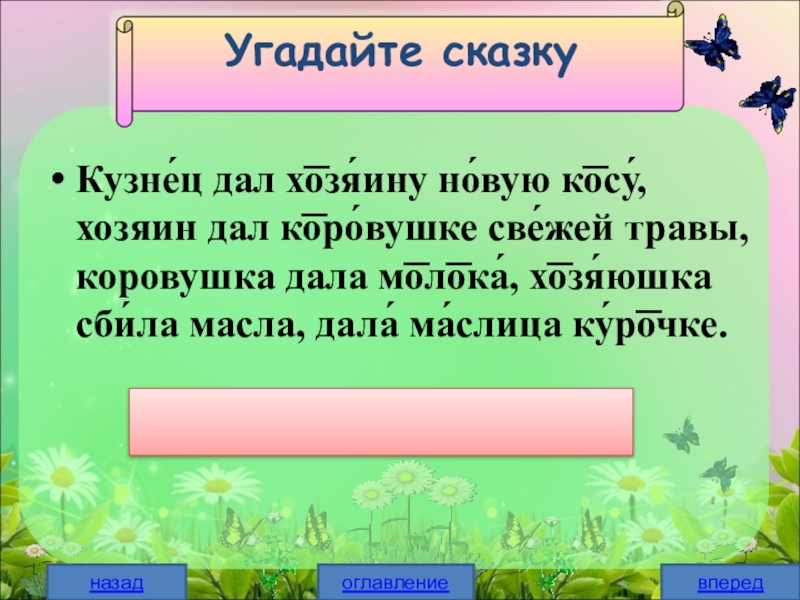 Угадайте сказку

• Кузне́ц дал хо̄зя́ину но́вую ко̄су́, хозяин дал ко̄ро́вушке све́жей травы, коровушка дала мо̄ло̄ка́, хо̄зя́юшка сби́ла масла, дала́ ма́слица ку́ро̄чке.

назад

оглавление

вперед